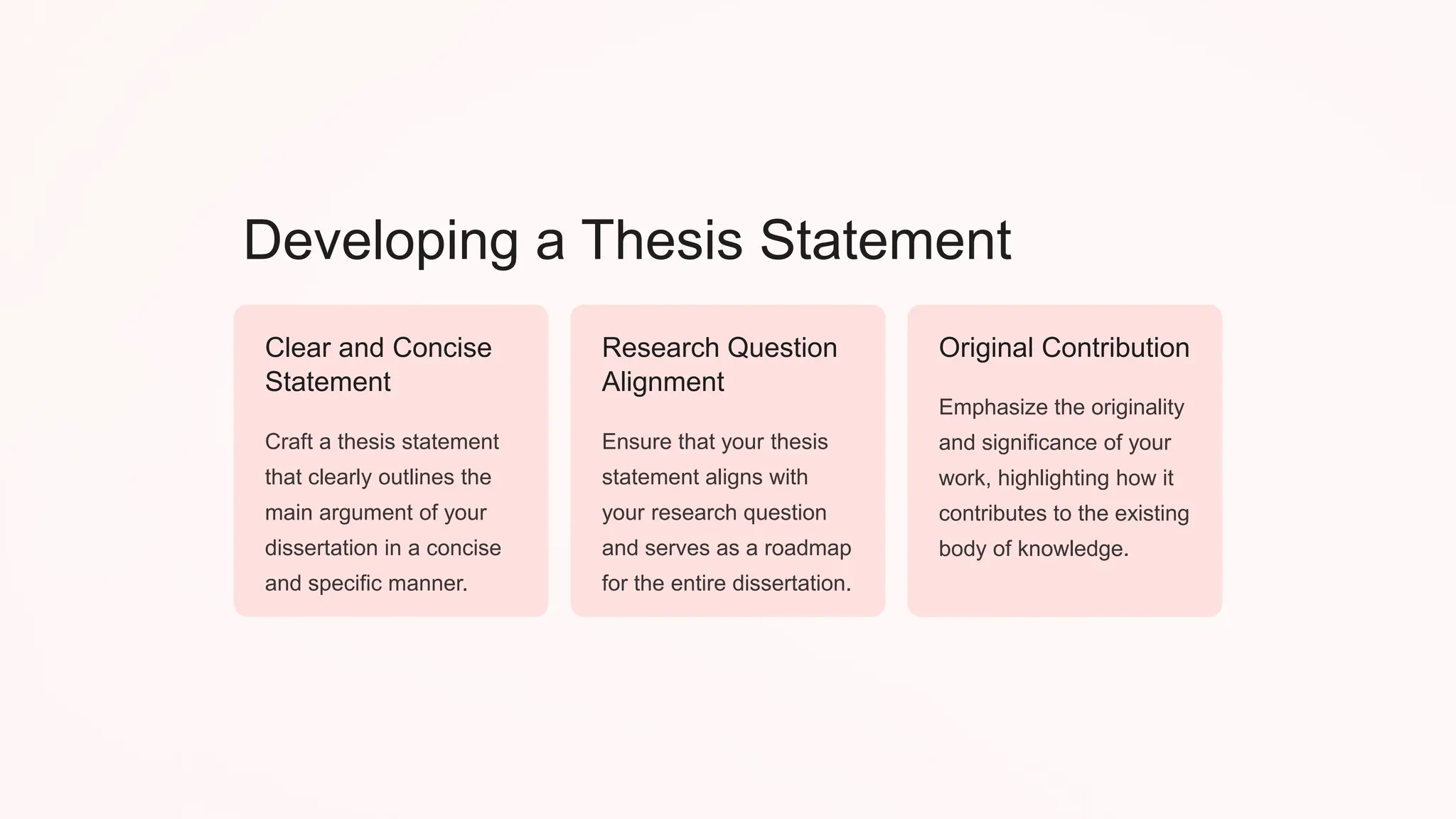 Developing a Thesis Statement

Clear and Concise Statement

Craft a thesis statement that clearly outlines the main argument of your dissertation in a concise and specific manner.

Research Question Alignment

Ensure that your thesis statement aligns with your research question and serves as a roadmap for the entire dissertation.

Original Contribution

Emphasize the originality and significance of your work, highlighting how it contributes to the existing body of knowledge.